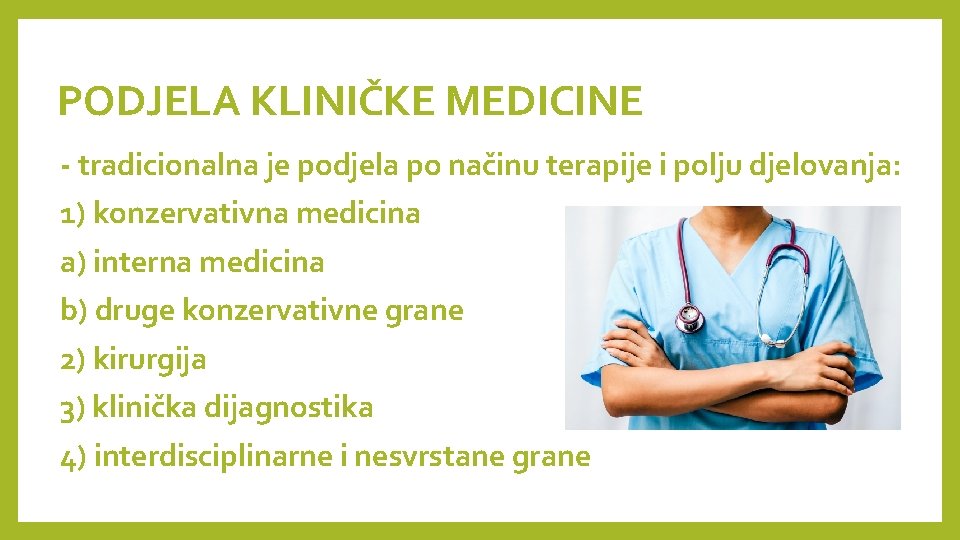 PODJELA KLINIČKE MEDICINE

- tradicionalna je podjela po načinu terapije i polju djelovanja:

1) konzervativna medicina

a) interna medicina

b) druge konzervativne grane

2) kirurgija

3) klinička dijagnostika

4) interdisciplinarne i nesvrstane grane